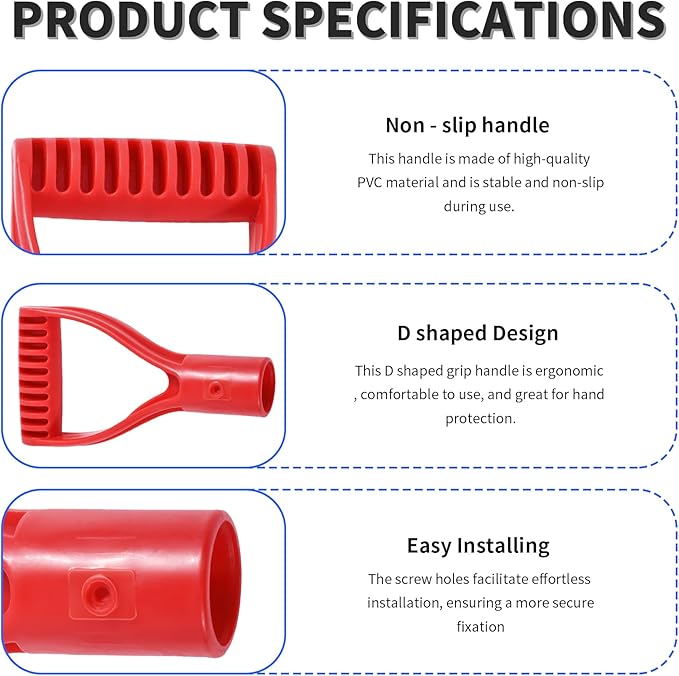 PRODUCT SPECIFICATIONS

Non - slip handle

This handle is made of high-quality PVC material and is stable and non-slip during use.

D shaped Design

This D shaped grip handle is ergonomic , comfortable to use, and great for hand protection.

Easy Installing

The screw holes facilitate effortless installation, ensuring a more secure fixation